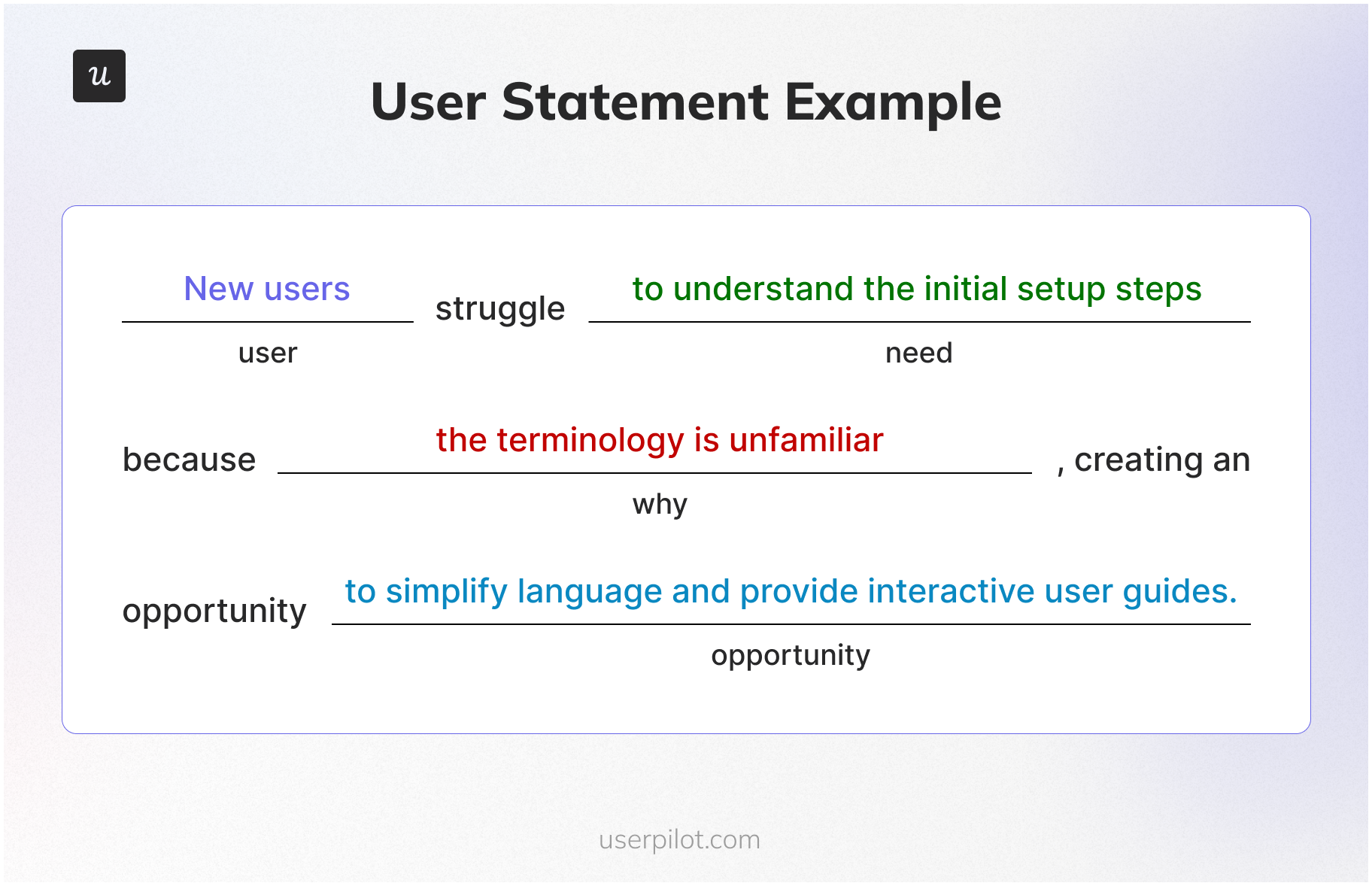 u

User Statement Example

New users struggle to understand the initial setup steps
user need

because the terminology is unfamiliar , creating an
why

opportunity to simplify language and provide interactive user guides.
opportunity

userpilot.com